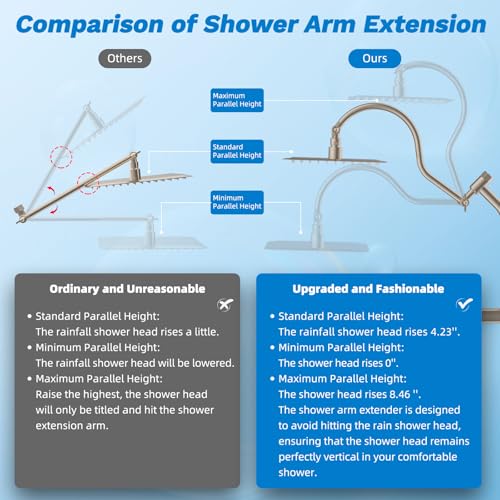 Comparison of Shower Arm Extension

Others

Ours

Maximum Parallel Height

Standard Parallel Height

Minimum Parallel Height

Ordinary and Unreasonable

• Standard Parallel Height: The rainfall shower head rises a little.
• Minimum Parallel Height: The rainfall shower head will be lowered.
• Maximum Parallel Height: Raise the highest, the shower head will only be titled and hit the shower extension arm.

Upgraded and Fashionable

• Standard Parallel Height: The rainfall shower head rises 4.23''.
• Minimum Parallel Height: The shower head rises 0''.
• Maximum Parallel Height: The shower head rises 8.46 ''. The shower arm extender is designed to avoid hitting the rain shower head, ensuring that the shower head remains perfectly vertical in your comfortable shower.